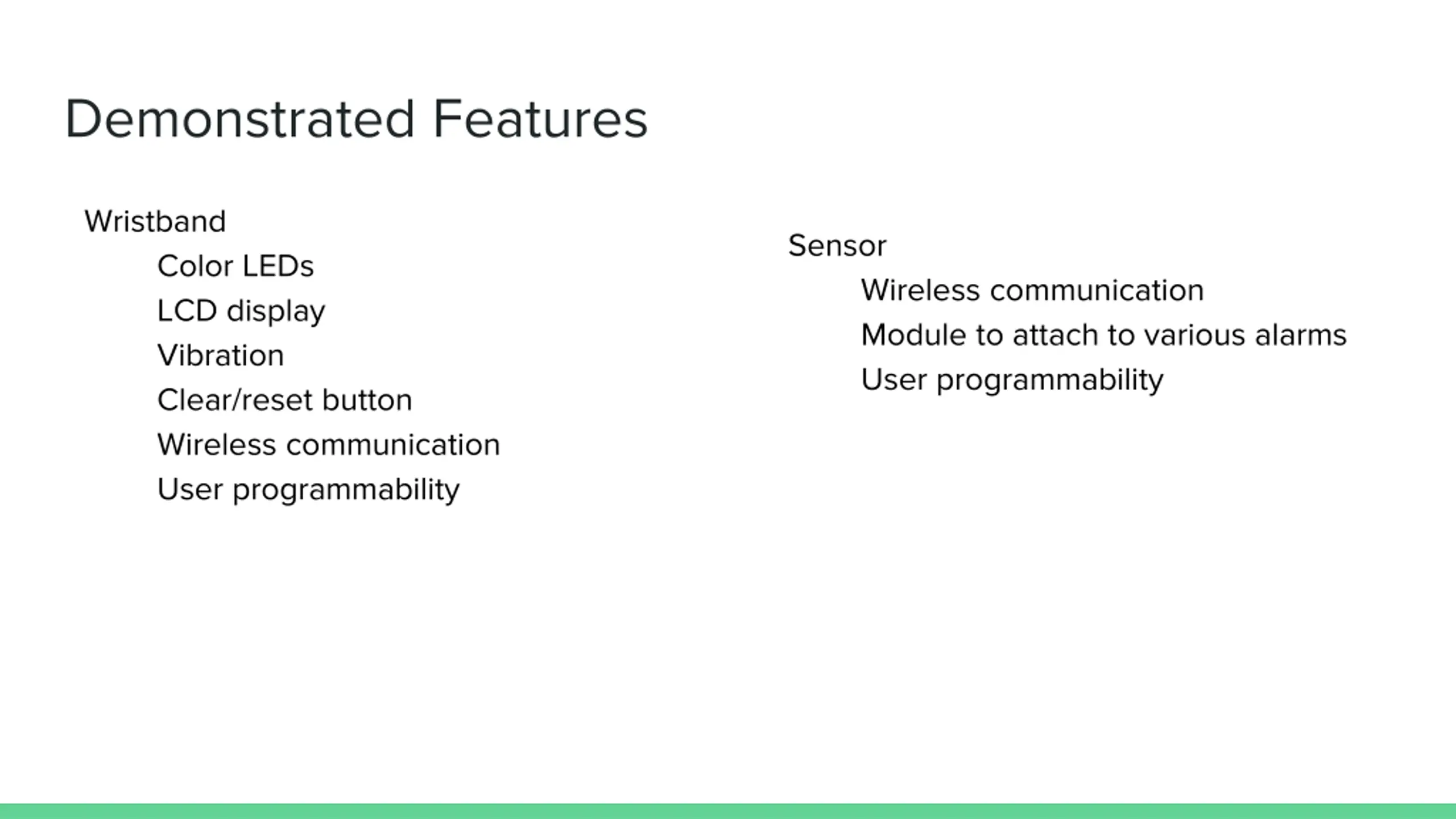 Demonstrated Features

Wristband

Color LEDs

LCD display

Vibration

Clear/reset button

Wireless communication

User programmability

Sensor

Wireless communication

Module to attach to various alarms

User programmability